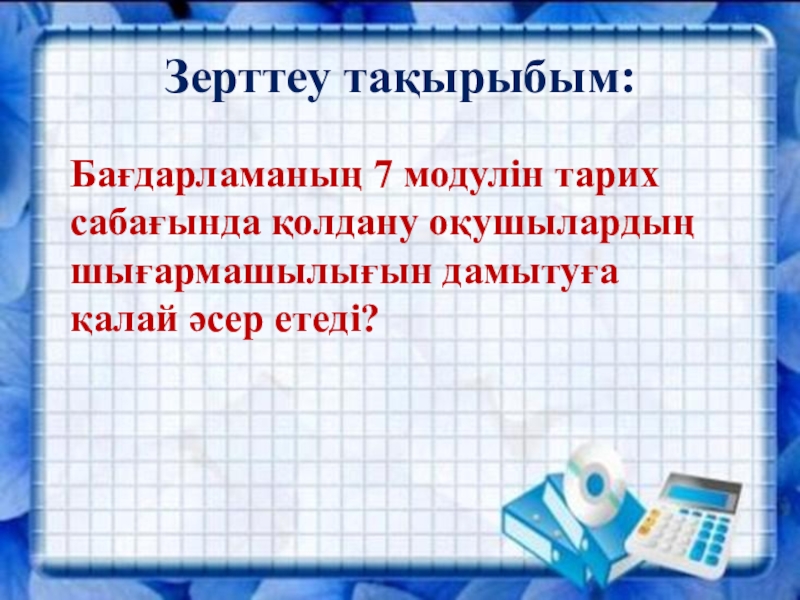 Зерттеу тақырыбым:

Бағдарламаның 7 модулін тарих сабағында қолдану оқушылардың шығармашылығын дамытуға қалай әсер етеді?